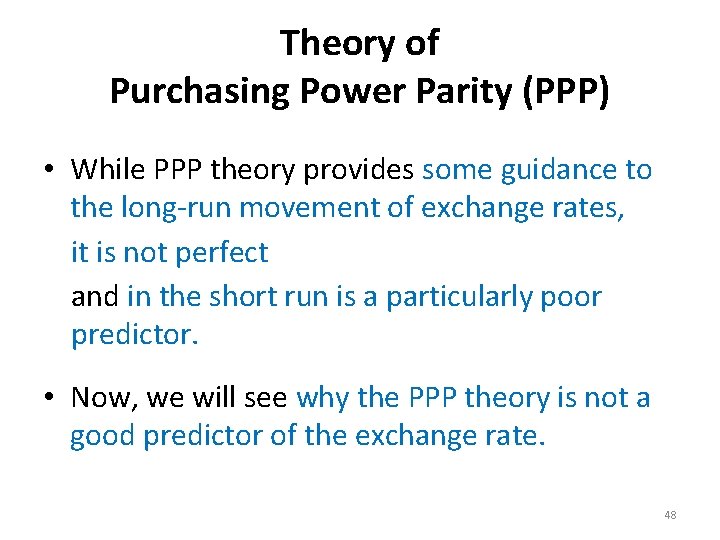 Theory of
Purchasing Power Parity (PPP)

• While PPP theory provides some guidance to the long-run movement of exchange rates,
it is not perfect
and in the short run is a particularly poor predictor.

• Now, we will see why the PPP theory is not a good predictor of the exchange rate.

48